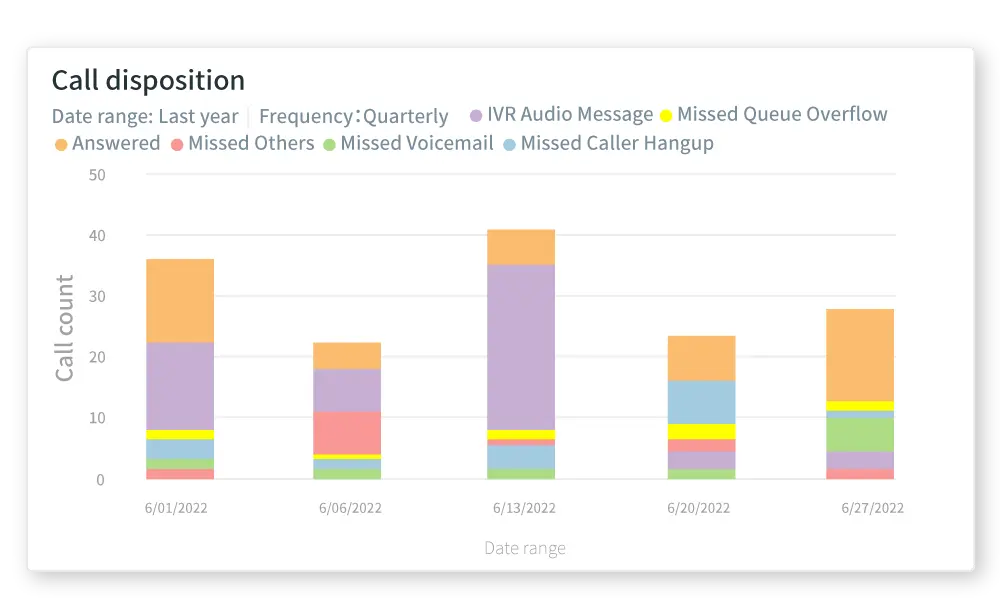 Call disposition

Date range: Last year | Frequency: Quarterly IVR Audio Message Missed Queue Overflow Answered Missed Others Missed Voicemail Missed Caller Hangup

Call count

50
40
30
20
10
0

6/01/2022 6/06/2022 6/13/2022 6/20/2022 6/27/2022

Date range